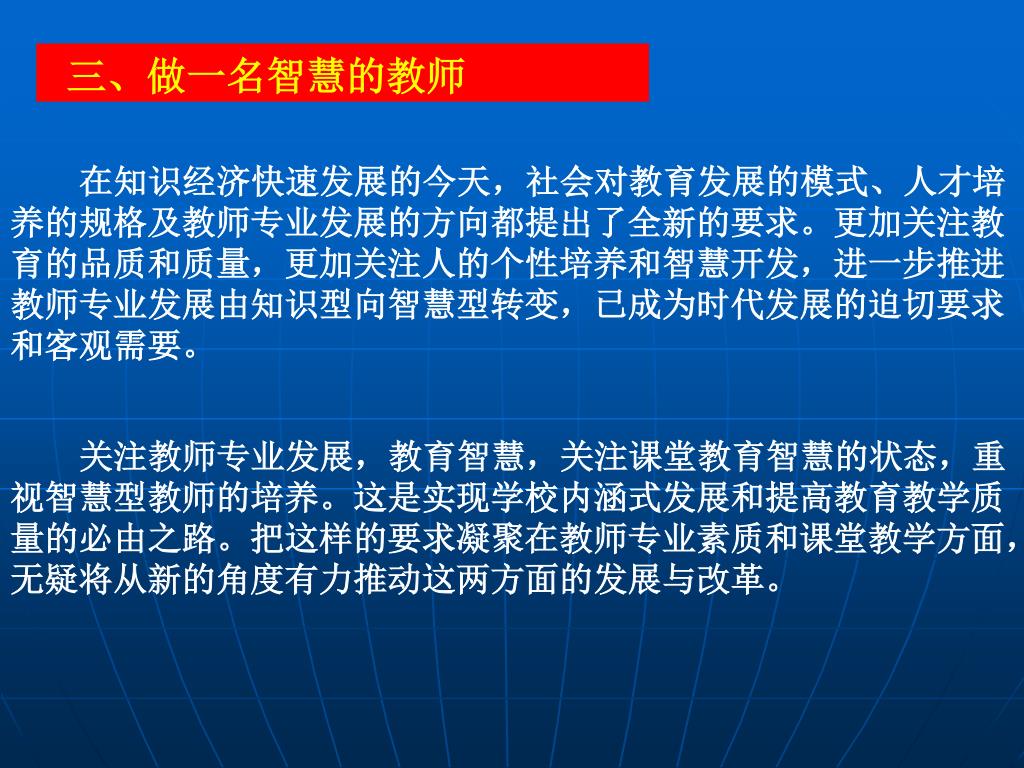 三、做一名智慧的教师

在知识经济快速发展的今天，社会对教育发展的模式、人才培养的规格及教师专业发展的方向都提出了全新的要求。更加关注教育的品质和质量，更加关注人的个性培养和智慧开发，进一步推进教师专业发展由知识型向智慧型转变，已成为时代发展的迫切要求和客观需要。

关注教师专业发展，教育智慧，关注课堂教育智慧的状态，重视智慧型教师的培养。这是实现学校内涵式发展和提高教育教学质量的必由之路。把这样的要求凝聚在教师专业素质和课堂教学方面，无疑将从新的角度有力推动这两方面的发展与改革。